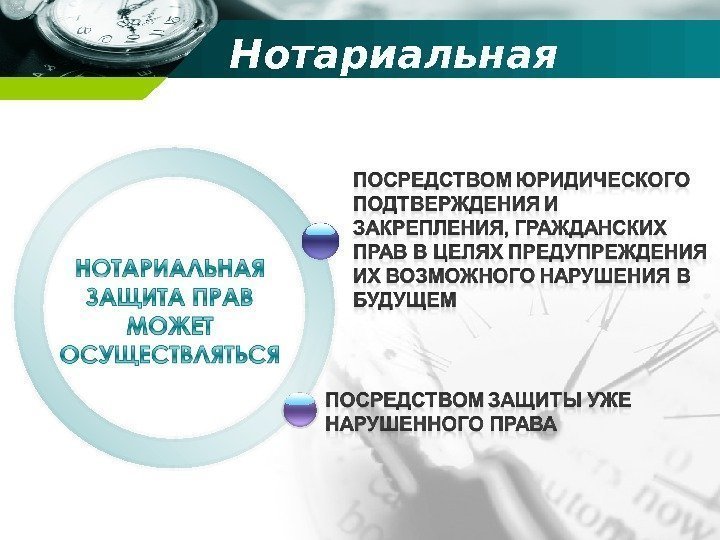 Нотариальная

НОТАРИАЛЬНАЯ ЗАЩИТА ПРАВ МОЖЕТ ОСУЩЕСТВЛЯТЬСЯ

ПОСРЕДСТВОМ ЮРИДИЧЕСКОГО ПОДТВЕРЖДЕНИЯ И ЗАКРЕПЛЕНИЯ, ГРАЖДАНСКИХ ПРАВ В ЦЕЛЯХ ПРЕДУПРЕЖДЕНИЯ ИХ ВОЗМОЖНОГО НАРУШЕНИЯ В БУДУЩЕМ

ПОСРЕДСТВОМ ЗАЩИТЫ УЖЕ НАРУШЕННОГО ПРАВА